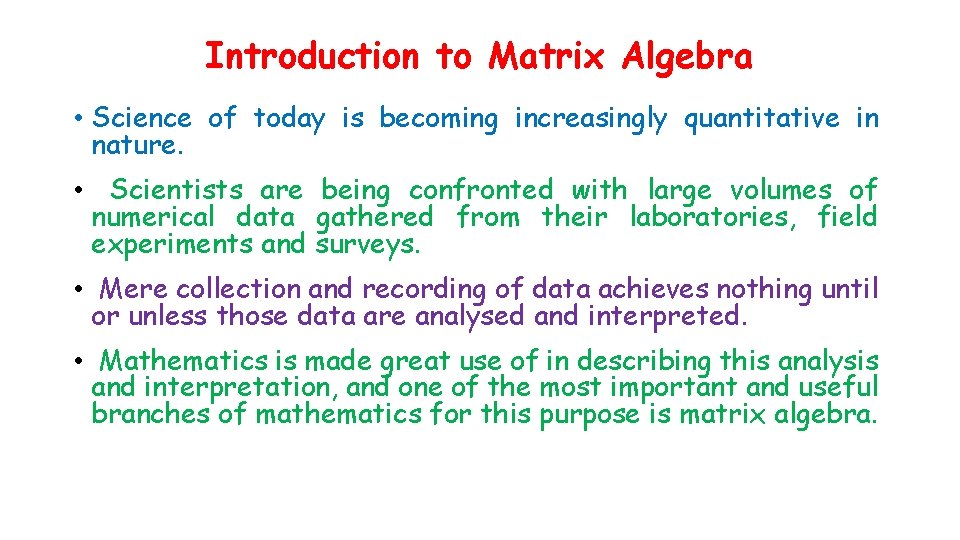 Introduction to Matrix Algebra

• Science of today is becoming increasingly quantitative in nature.

• Scientists are being confronted with large volumes of numerical data gathered from their laboratories, field experiments and surveys.

• Mere collection and recording of data achieves nothing until or unless those data are analysed and interpreted.

• Mathematics is made great use of in describing this analysis and interpretation, and one of the most important and useful branches of mathematics for this purpose is matrix algebra.